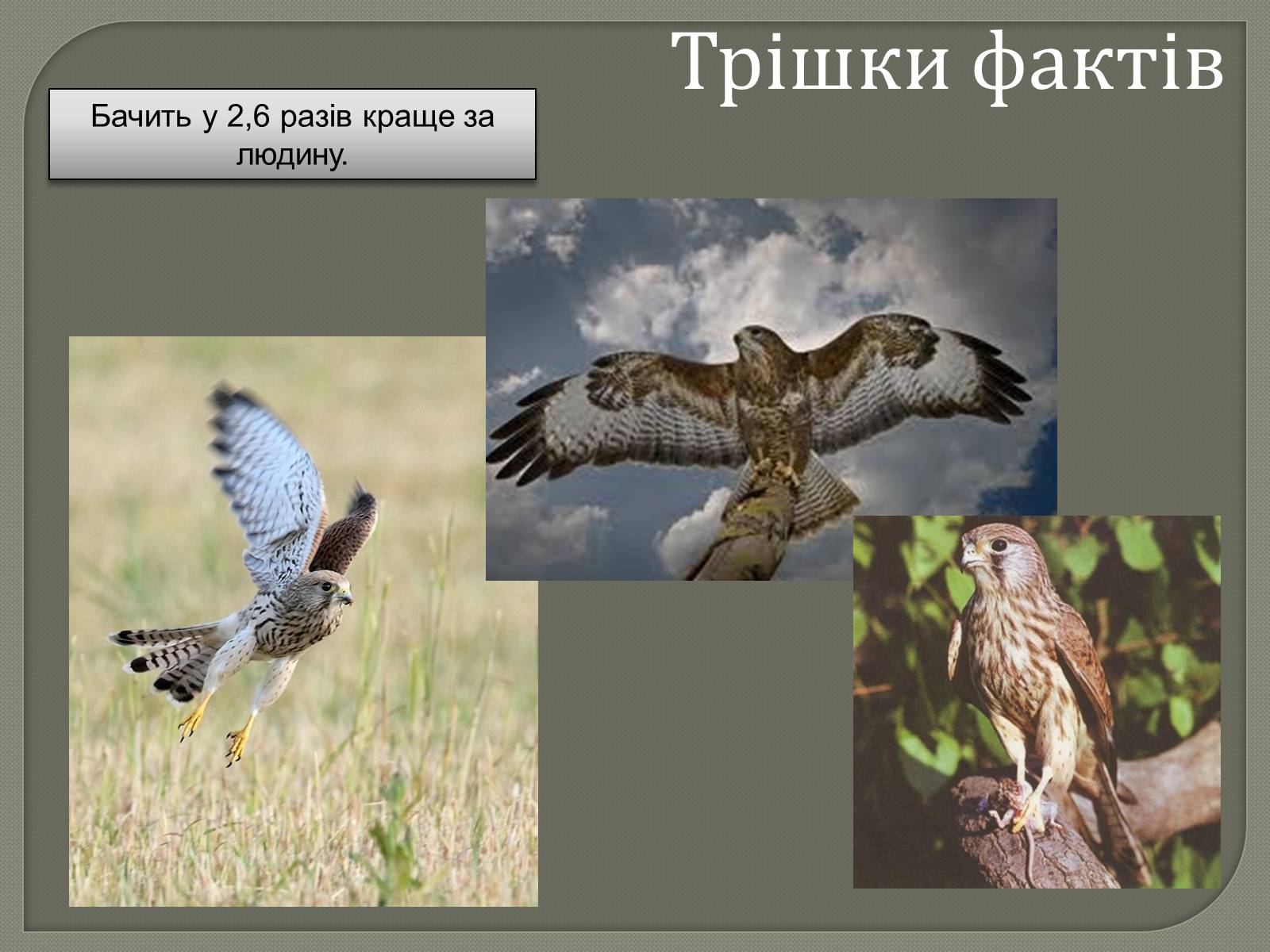 Трішки фактів

Бачить у 2,6 разів краще за людину.